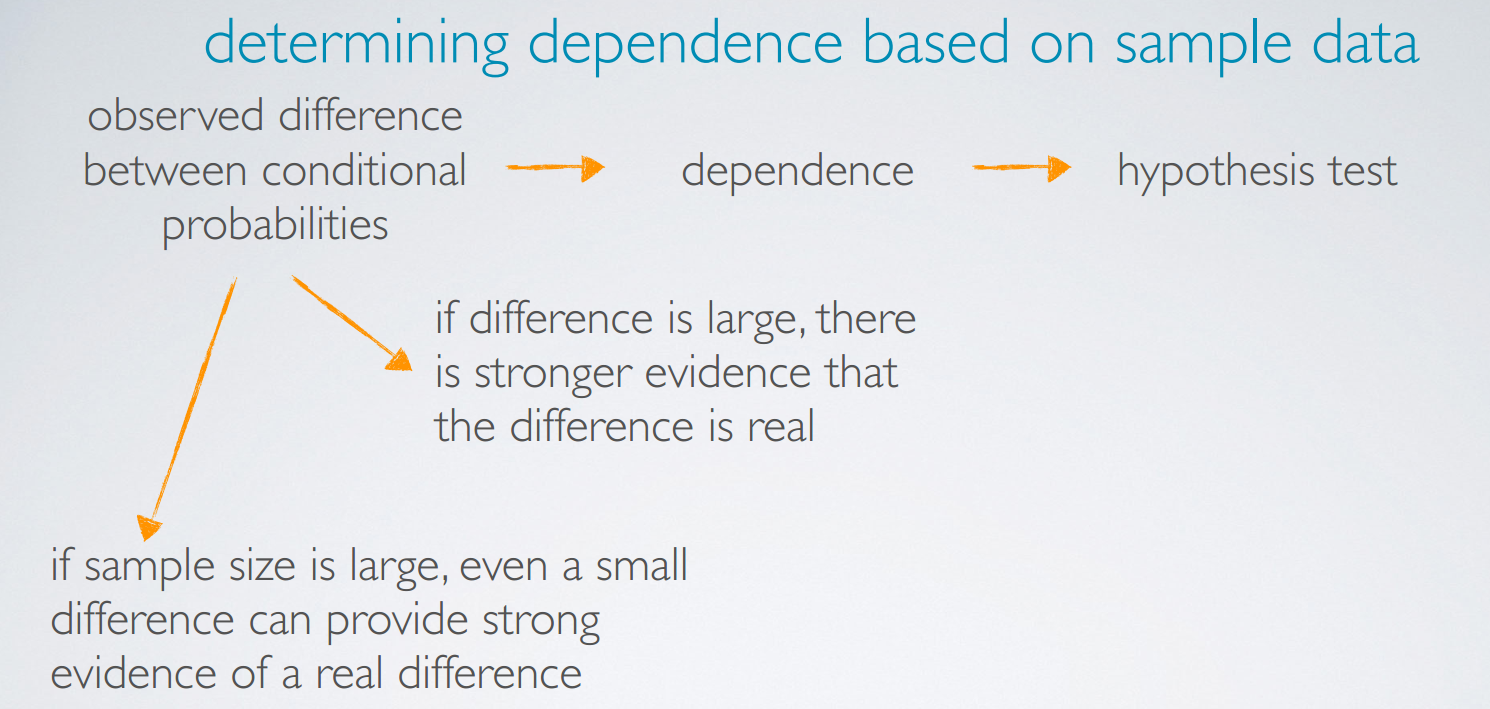 determining dependence based on sample data

observed difference between conditional probabilities

dependence

hypothesis test

if difference is large, there is stronger evidence that the difference is real

if sample size is large, even a small difference can provide strong evidence of a real difference